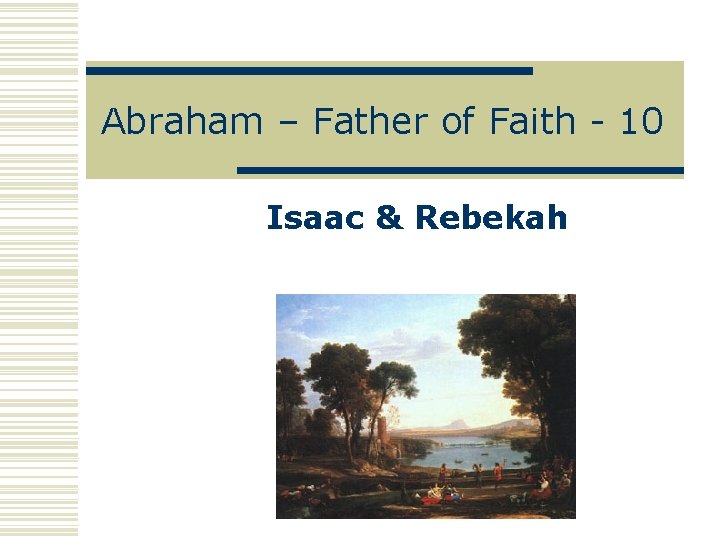 Abraham – Father of Faith - 10

Isaac & Rebekah